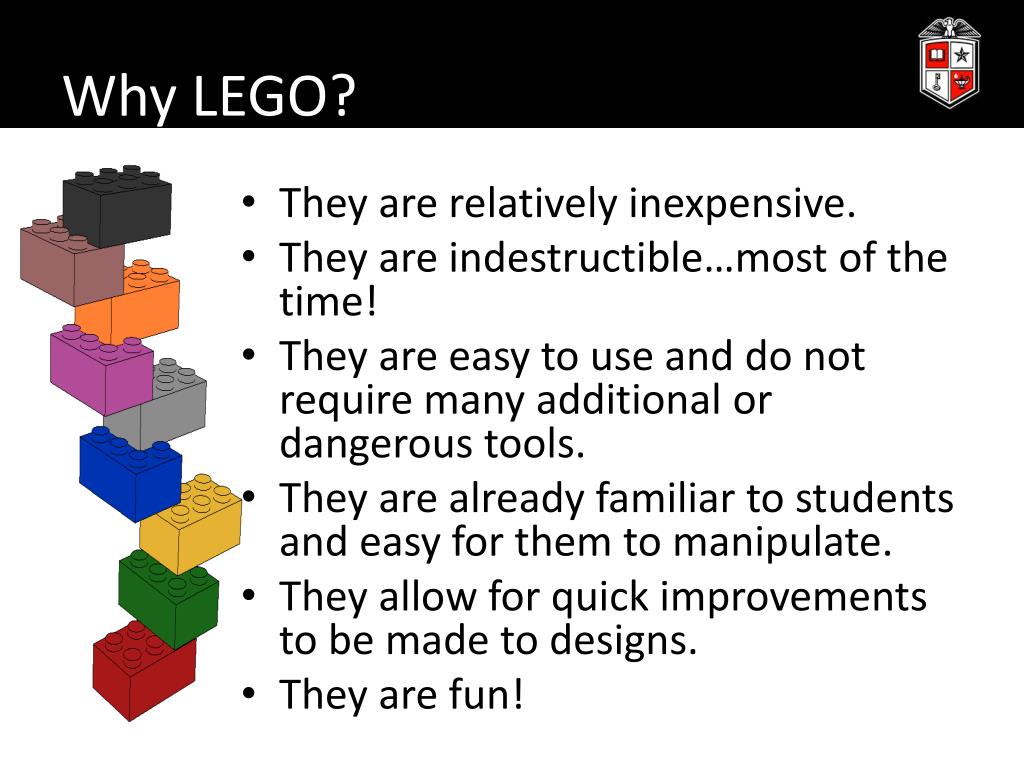 Why LEGO?

• They are relatively inexpensive.
• They are indestructible…most of the time!
• They are easy to use and do not require many additional or dangerous tools.
• They are already familiar to students and easy for them to manipulate.
• They allow for quick improvements to be made to designs.
• They are fun!